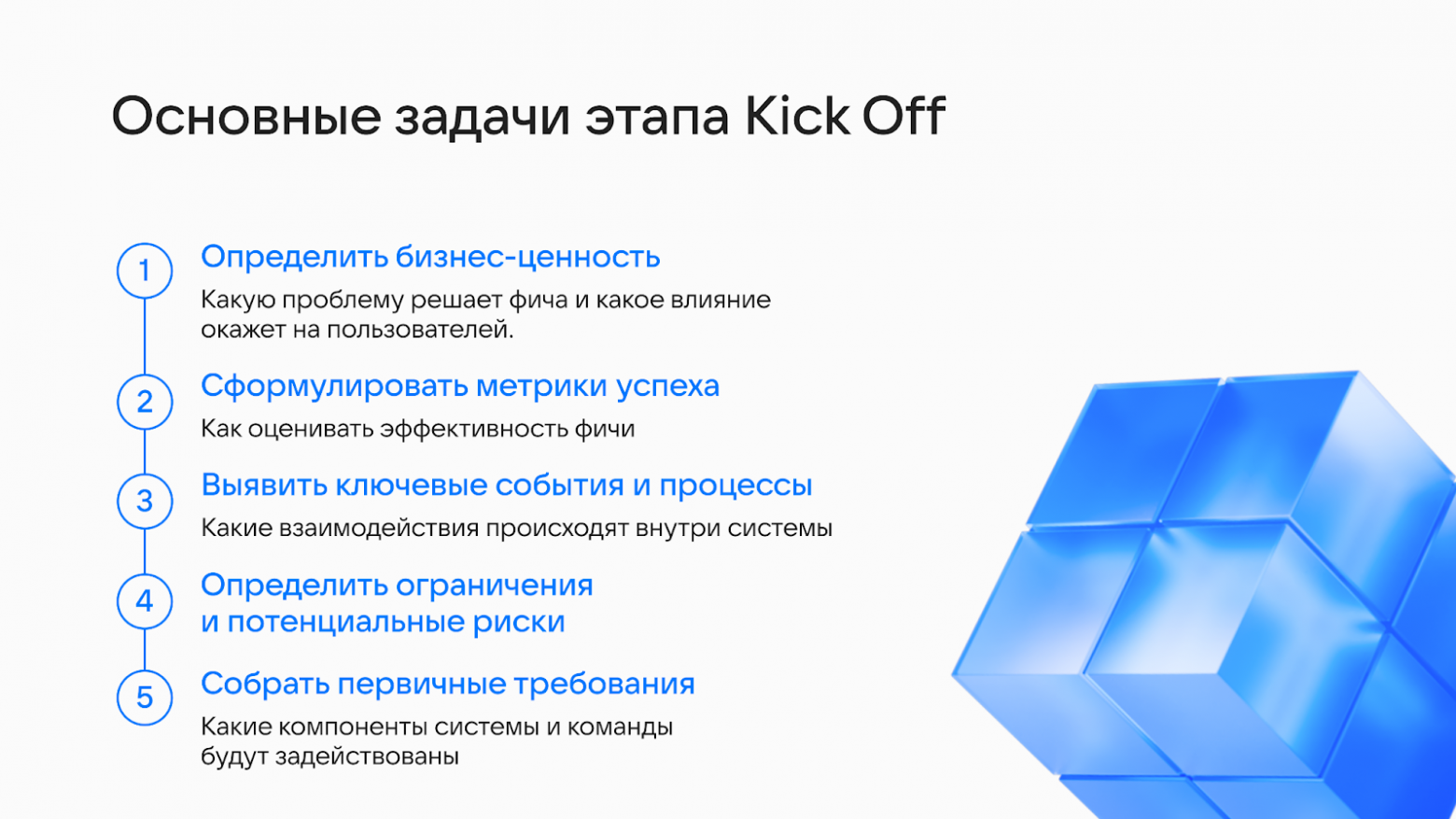 Основные задачи этапа Kick Off

1
Определить бизнес-ценность
Какую проблему решает фича и какое влияние окажет на пользователей.

2
Сформулировать метрики успеха
Как оценивать эффективность фичи

3
Выявить ключевые события и процессы
Какие взаимодействия происходят внутри системы

4
Определить ограничения и потенциальные риски

5
Собрать первичные требования
Какие компоненты системы и команды будут задействованы